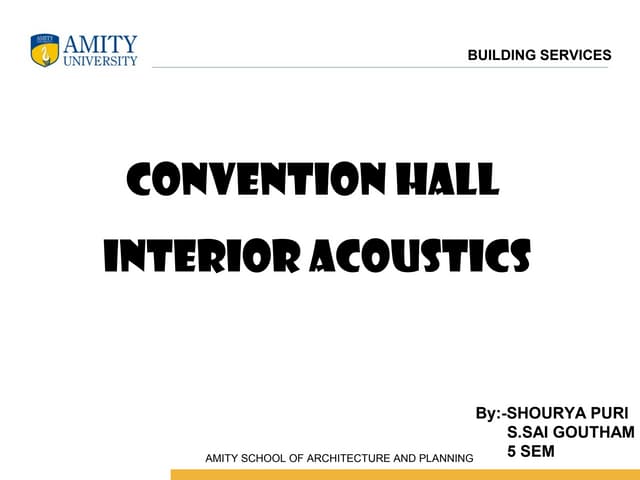 AMITY UNIVERSITY

BUILDING SERVICES

CONVENTION HALL
INTERIOR ACOUSTICS

By:-SHOURYA PURI
S.SAI GOUTHAM
5 SEM

AMITY SCHOOL OF ARCHITECTURE AND PLANNING